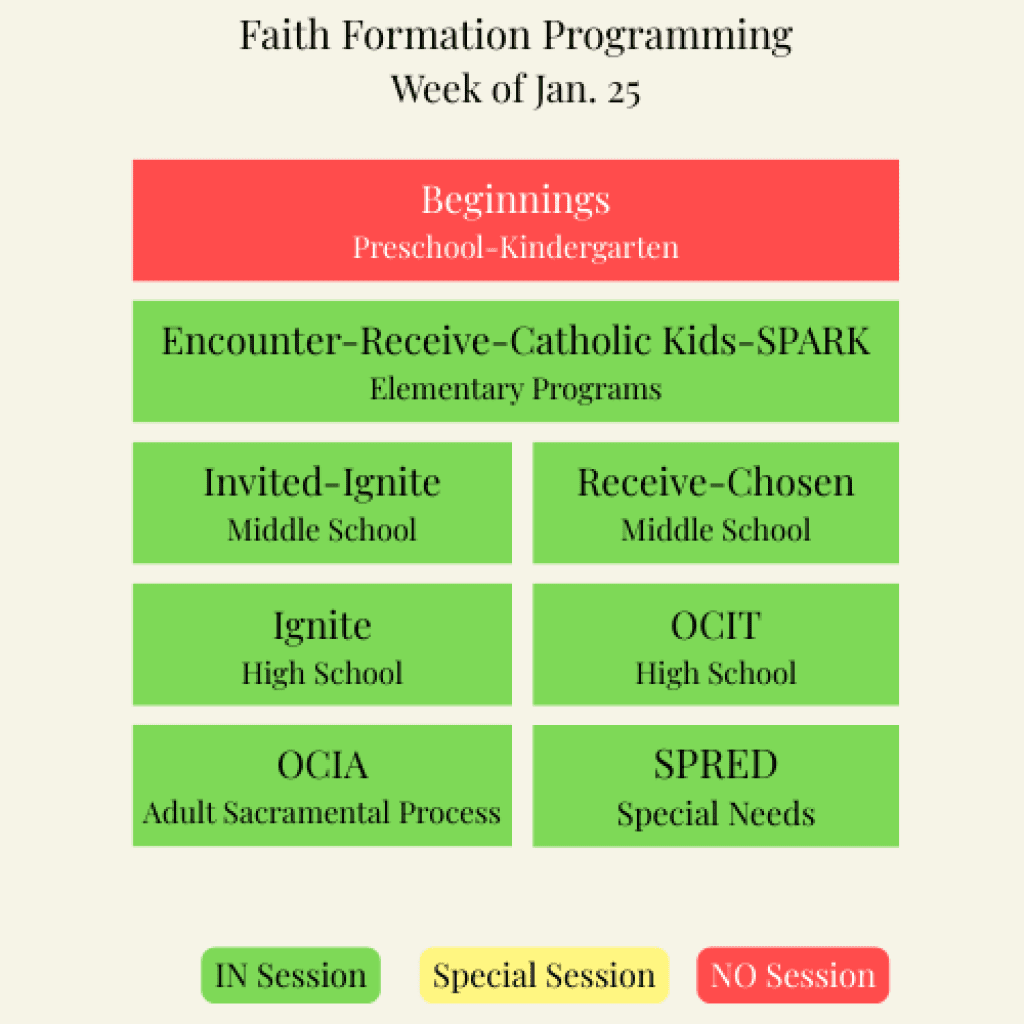 Faith Formation Programming
Week of Jan. 25

Beginnings
Preschool-Kindergarten

Encounter-Receive-Catholic Kids-SPARK
Elementary Programs

Invited-Ignite
Middle School

Receive-Chosen
Middle School

Ignite
High School

OCIT
High School

OCIA
Adult Sacramental Process

SPRED
Special Needs

IN Session

Special Session

NO Session